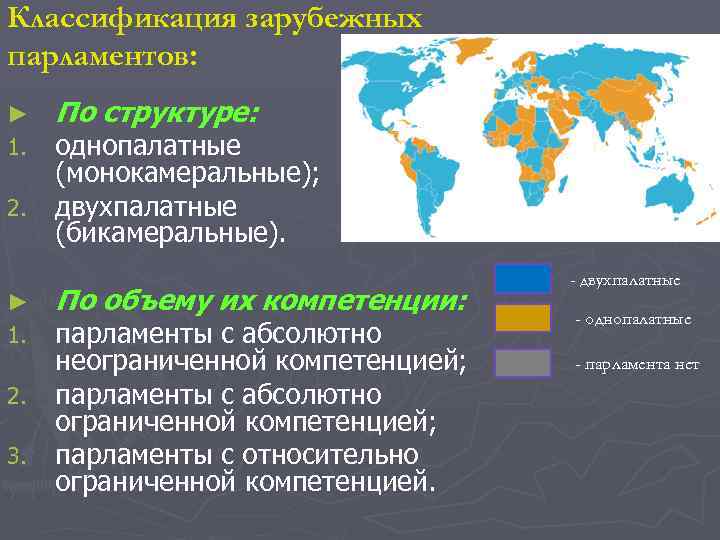 Классификация зарубежных парламентов:

► По структуре:
1. однопалатные (монокамеральные);
2. двухпалатные (бикамеральные).

► По объему их компетенции:
1. парламенты с абсолютно неограниченной компетенцией;
2. парламенты с абсолютно ограниченной компетенцией;
3. парламенты с относительно ограниченной компетенцией.

- двухпалатные
- однопалатные
- парламента нет